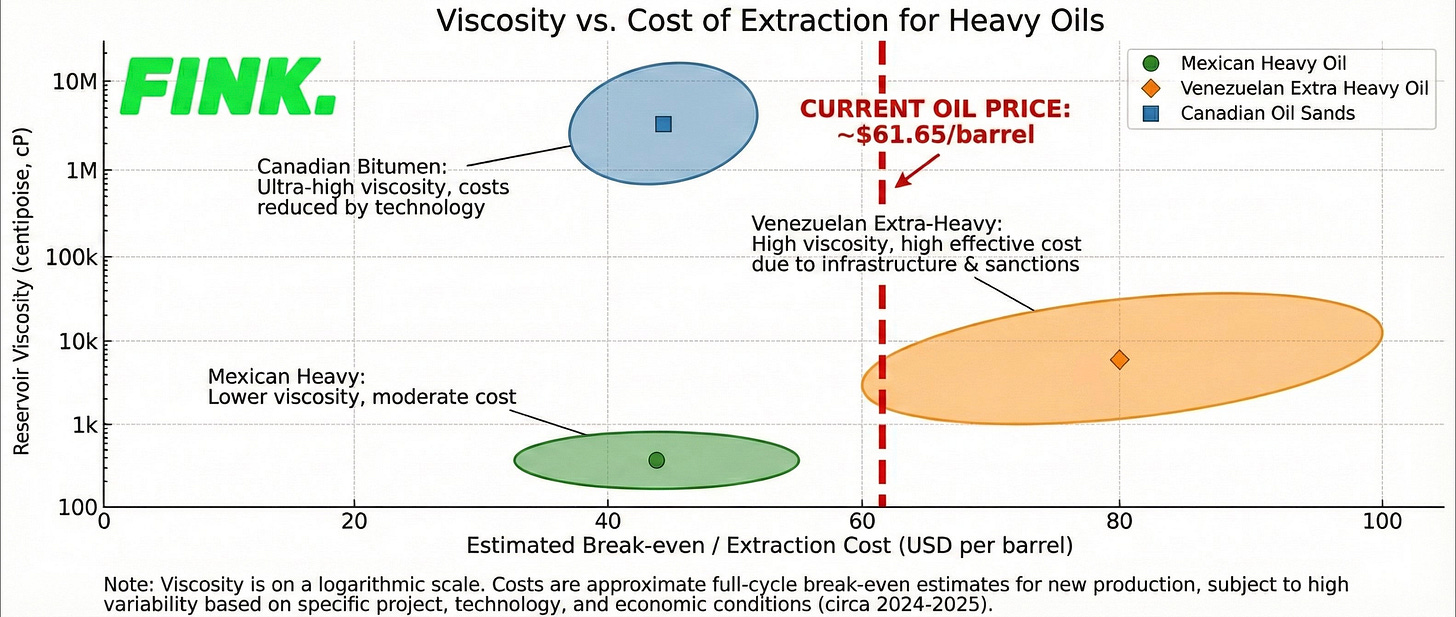 Viscosity vs. Cost of Extraction for Heavy Oils

FINK.

Mexican Heavy Oil
Venezuelan Extra Heavy Oil
Canadian Oil Sands

CURRENT OIL PRICE:
~$61.65/barrel

Canadian Bitumen:
Ultra-high viscosity, costs reduced by technology

Venezuelan Extra-Heavy:
High viscosity, high effective cost due to infrastructure & sanctions

Mexican Heavy:
Lower viscosity, moderate cost

Reservoir Viscosity (centipoise, cP)

10M
1M
100k
10k
1k
100

0
20
40
60
80
100

Estimated Break-even / Extraction Cost (USD per barrel)

Note: Viscosity is on a logarithmic scale. Costs are approximate full-cycle break-even estimates for new production, subject to high variability based on specific project, technology, and economic conditions (circa 2024-2025).